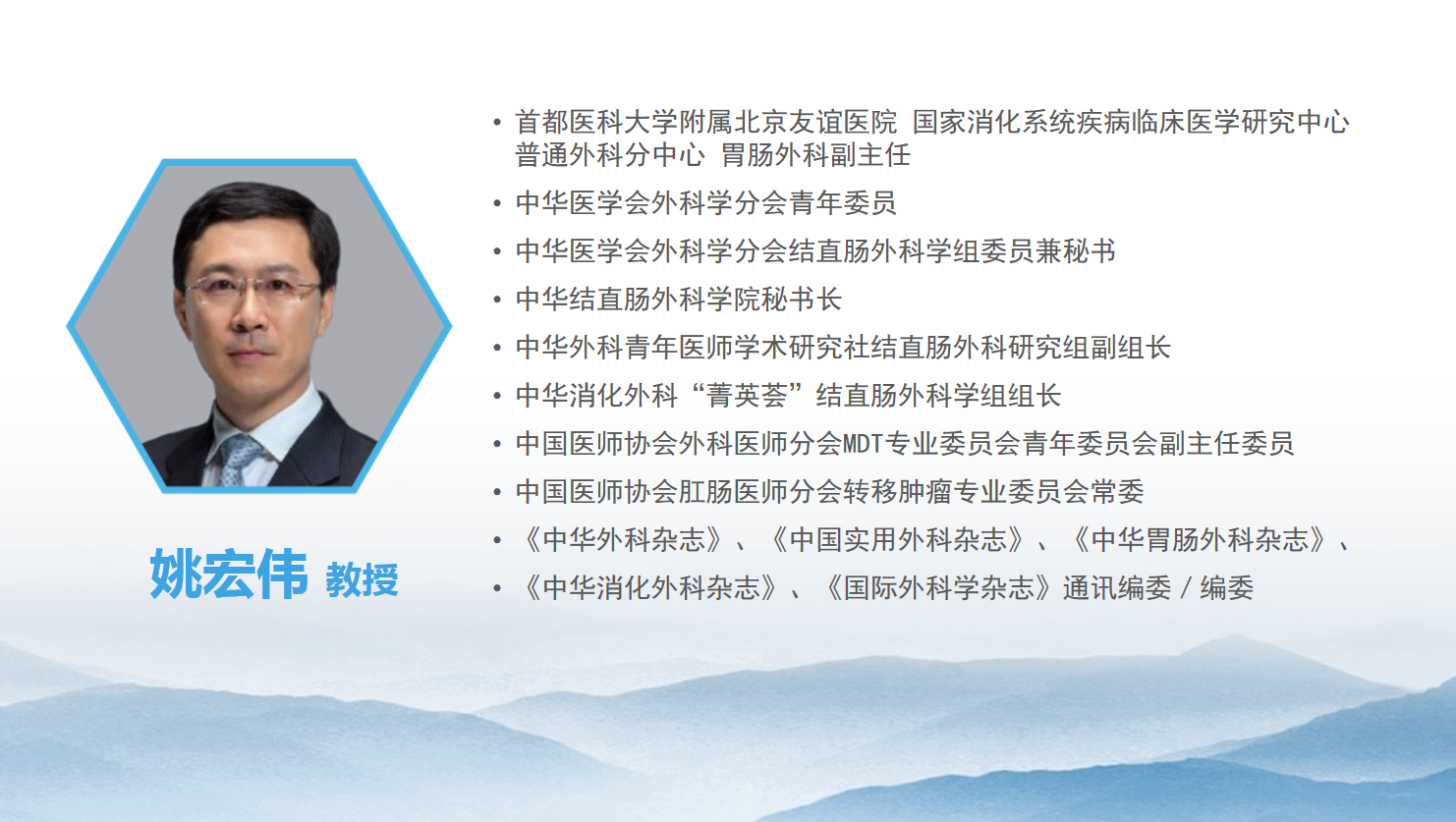 姚宏伟 教授

• 首都医科大学附属北京友谊医院 国家消化系统疾病临床医学研究中心 普通外科分中心 胃肠外科副主任

• 中华医学会外科学分会青年委员

• 中华医学会外科学分会结直肠外科学组委员兼秘书

• 中华结直肠外科学院秘书长

• 中华外科青年医师学术研究社结直肠外科研究组副组长

• 中华消化外科“菁英荟”结直肠外科学组组长

• 中国医师协会外科医师分会MDT专业委员会青年委员会副主任委员

• 中国医师协会肛肠医师分会转移肿瘤专业委员会常委

• 《中华外科杂志》、《中国实用外科杂志》、《中华胃肠外科杂志》、

• 《中华消化外科杂志》、《国际外科学杂志》通讯编委 / 编委